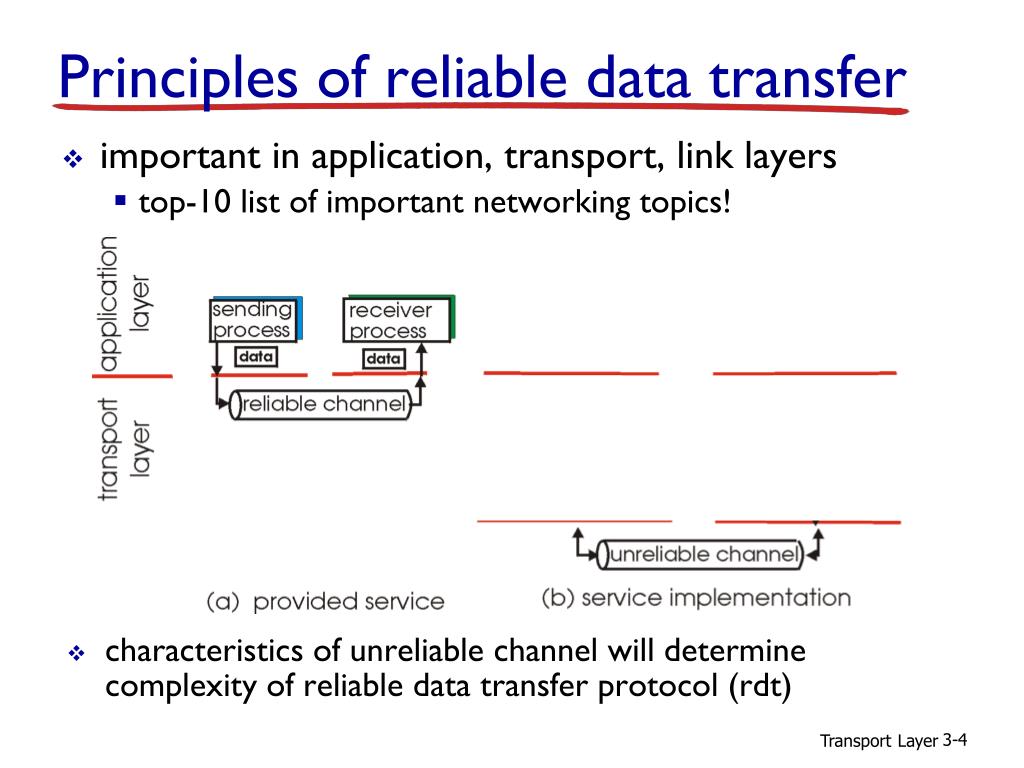 Principles of reliable data transfer

❖ important in application, transport, link layers
▪ top-10 list of important networking topics!

application layer
transport layer
sending process
receiver process
data
data
reliable channel
unreliable channel
(a) provided service
(b) service implementation

❖ characteristics of unreliable channel will determine complexity of reliable data transfer protocol (rdt)

Transport Layer 3-4